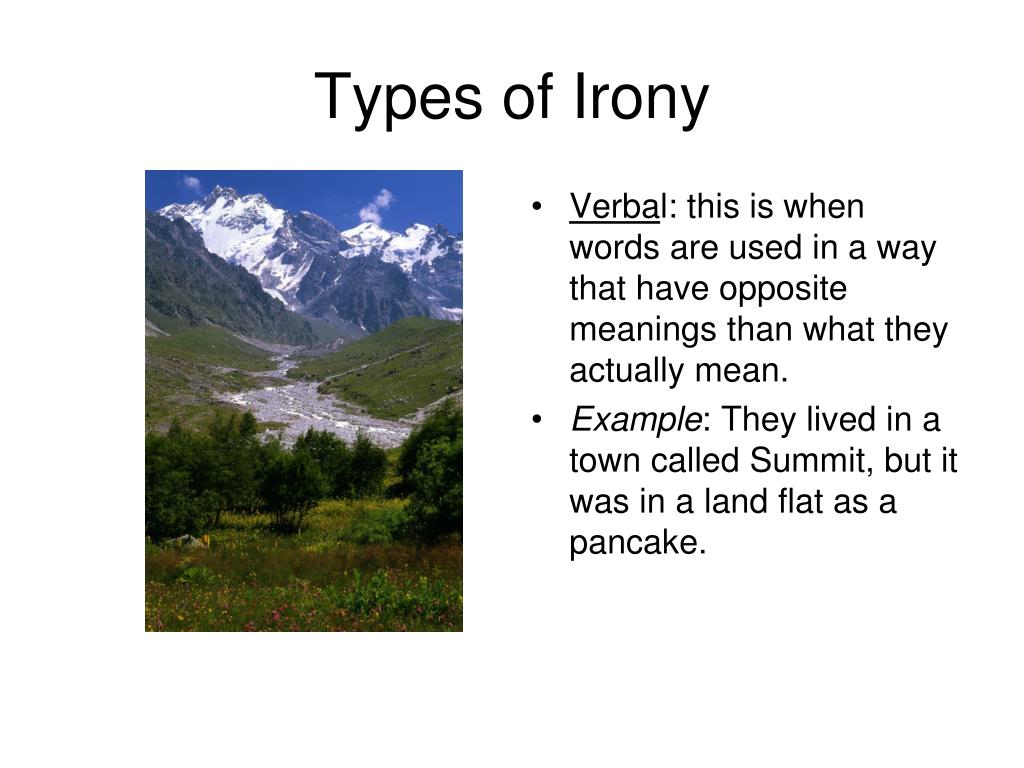 Types of Irony

• Verbal: this is when words are used in a way that have opposite meanings than what they actually mean.
• Example: They lived in a town called Summit, but it was in a land flat as a pancake.